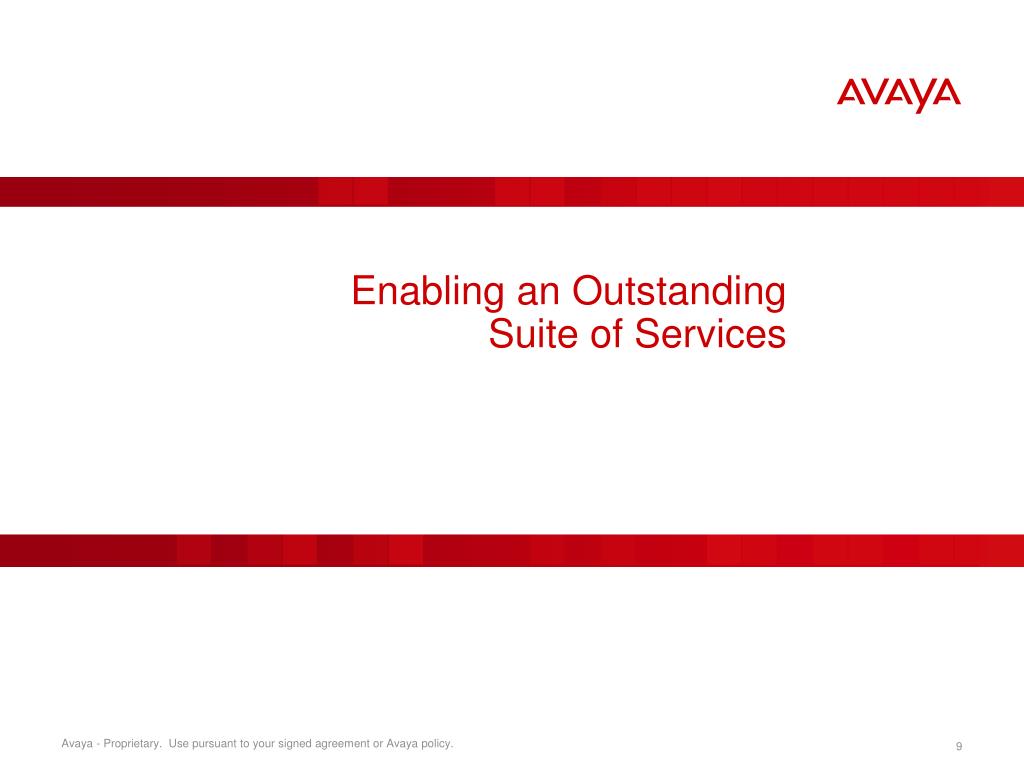 AVAYA

Enabling an Outstanding Suite of Services

Avaya - Proprietary. Use pursuant to your signed agreement or Avaya policy.

9